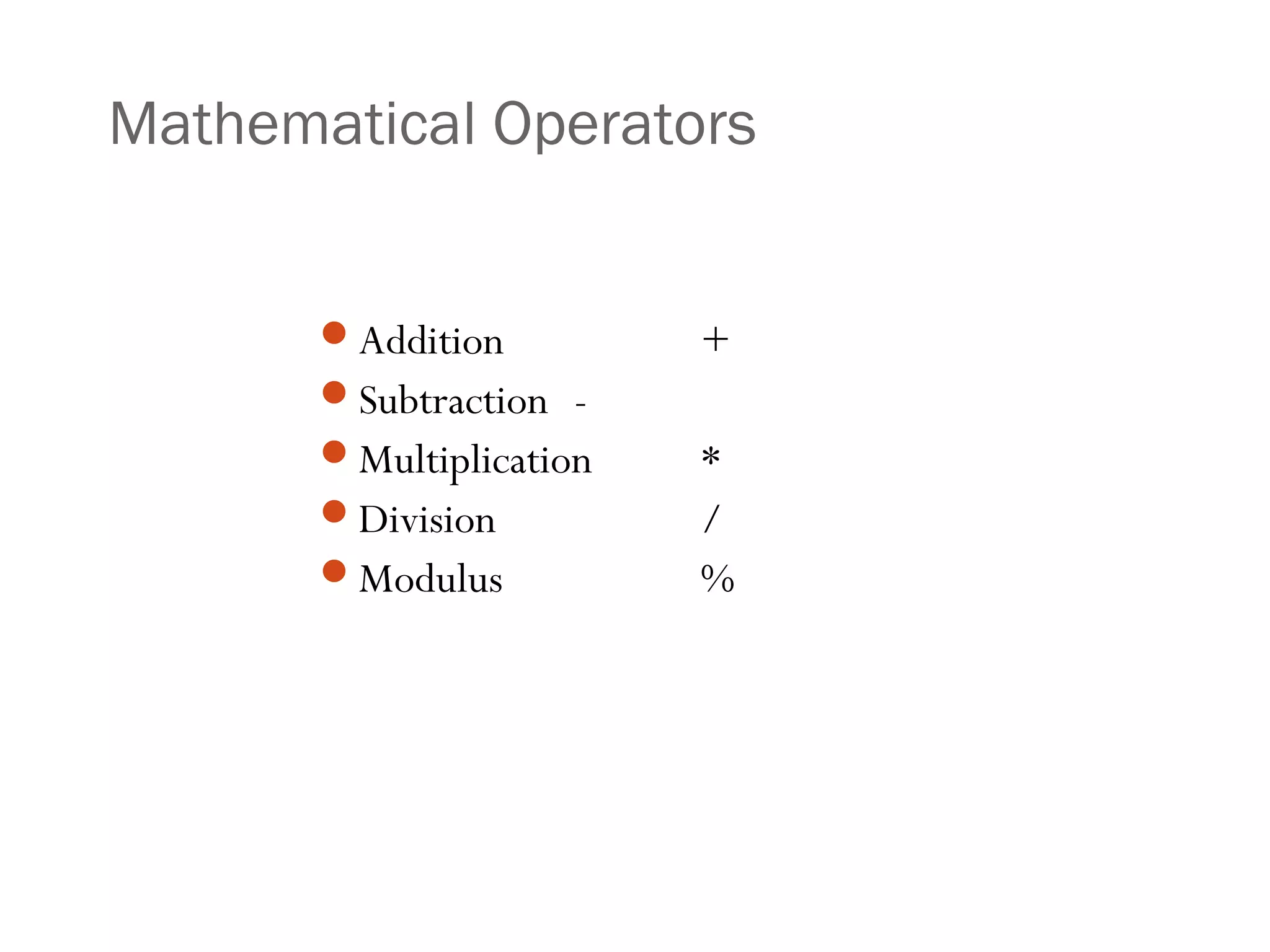 Mathematical Operators

- Addition +
- Subtraction -
- Multiplication *
- Division /
- Modulus %